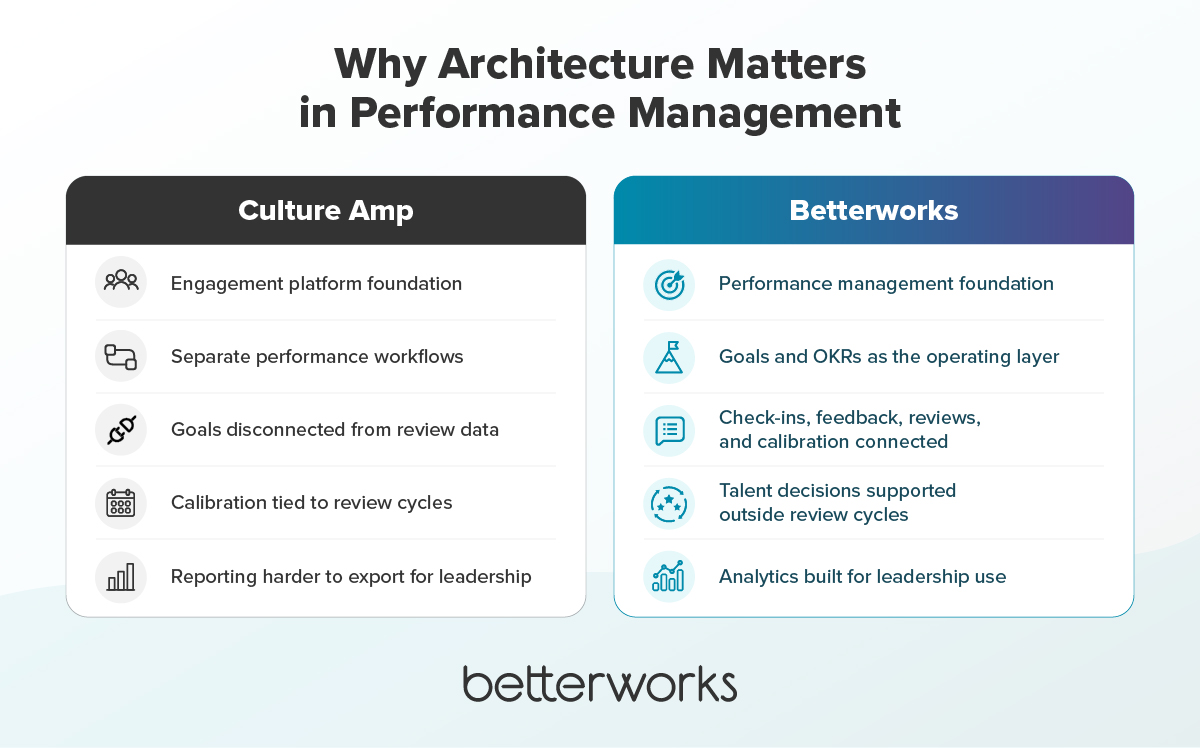 Why Architecture Matters in Performance Management

Culture Amp

Engagement platform foundation

Separate performance workflows

Goals disconnected from review data

Calibration tied to review cycles

Reporting harder to export for leadership

Betterworks

Performance management foundation

Goals and OKRs as the operating layer

Check-ins, feedback, reviews, and calibration connected

Talent decisions supported outside review cycles

Analytics built for leadership use

betterworks